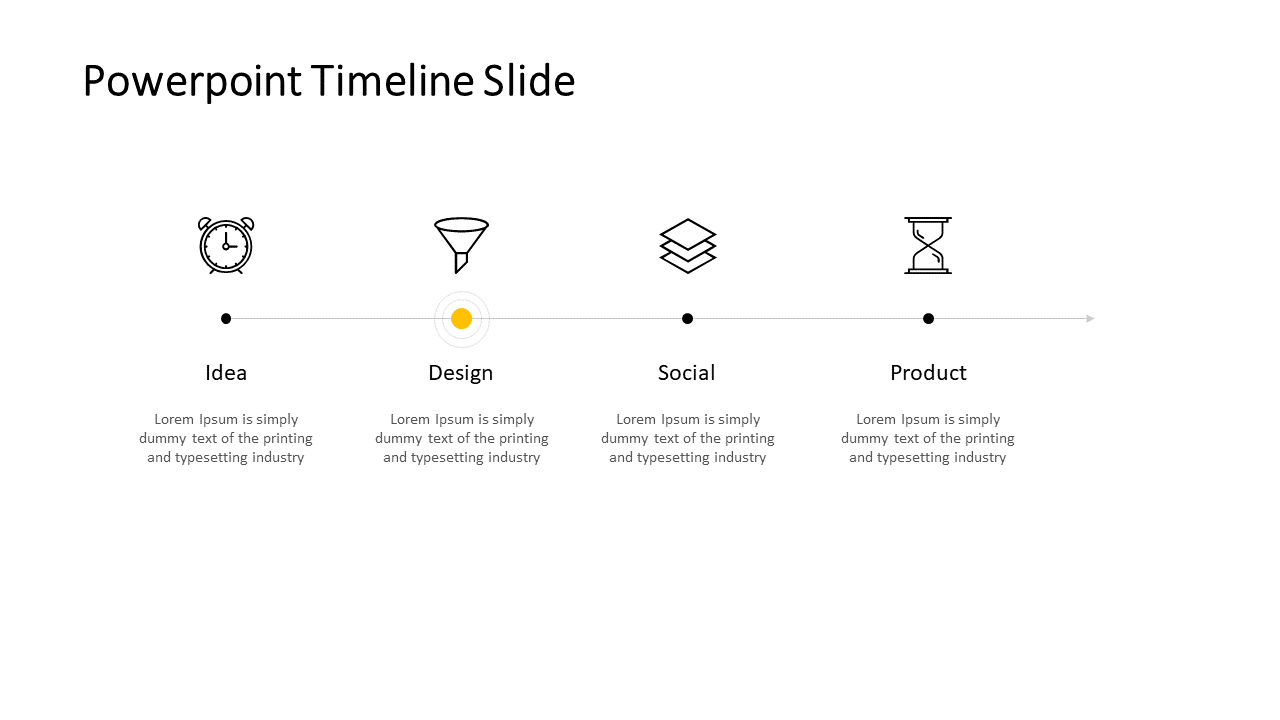 Powerpoint Timeline Slide

Idea

Lorem Ipsum is simply dummy text of the printing and typesetting industry

Design

Lorem Ipsum is simply dummy text of the printing and typesetting industry

Social

Lorem Ipsum is simply dummy text of the printing and typesetting industry

Product

Lorem Ipsum is simply dummy text of the printing and typesetting industry